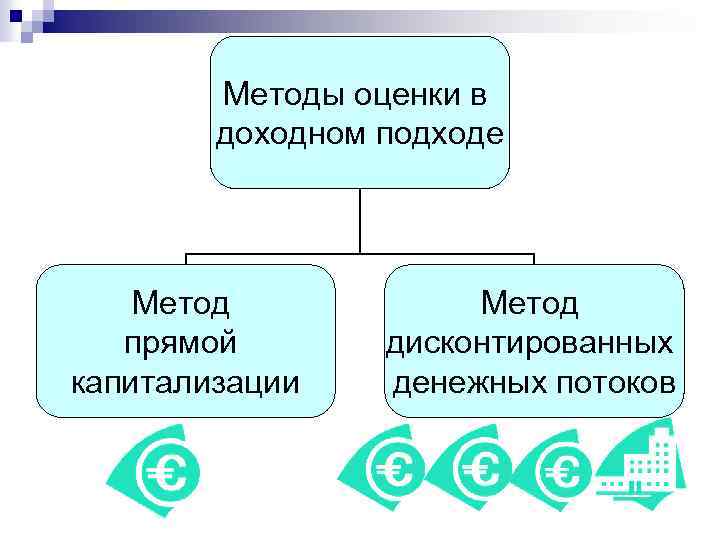 Методы оценки в доходном подходе

Метод прямой капитализации

Метод дисконтированных денежных потоков

€

€ € €